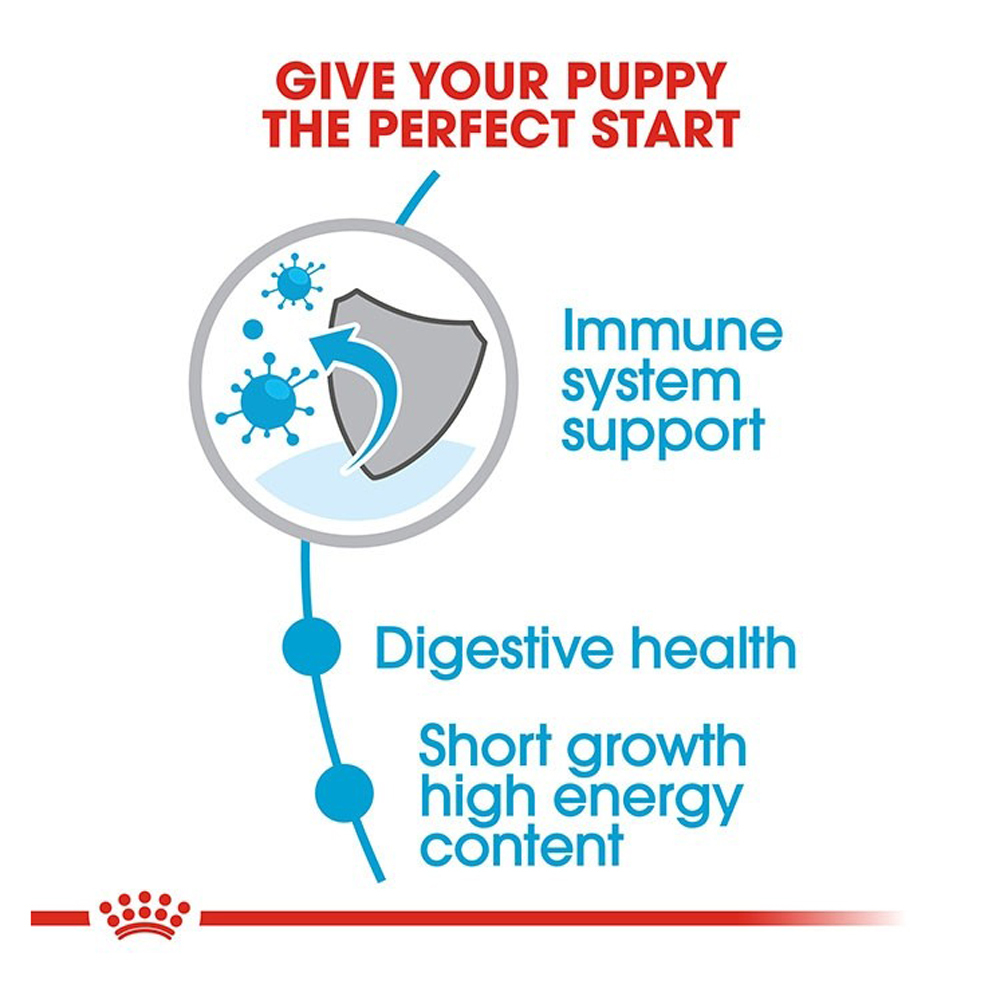 GIVE YOUR PUPPY THE PERFECT START

Immune system support

Digestive health

Short growth high energy content